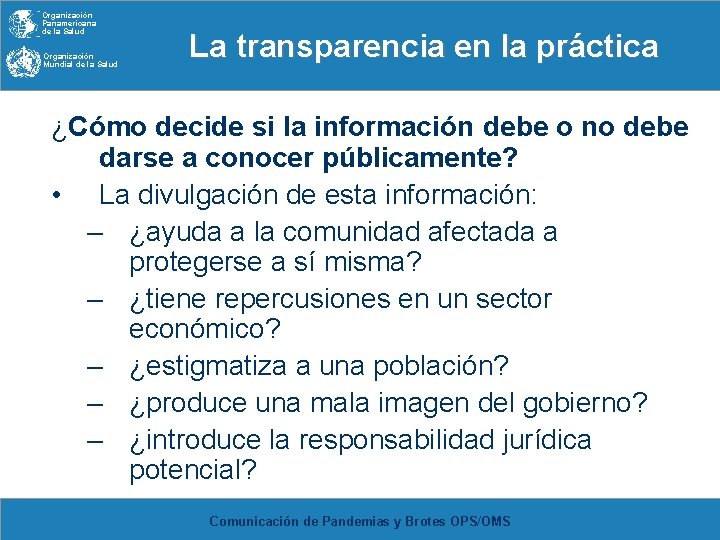 Organización Panamericana de la Salud

Organización Mundial de la Salud

La transparencia en la práctica

¿Cómo decide si la información debe o no debe darse a conocer públicamente?

• La divulgación de esta información:
– ¿ayuda a la comunidad afectada a protegerse a sí misma?
– ¿tiene repercusiones en un sector económico?
– ¿estigmatiza a una población?
– ¿produce una mala imagen del gobierno?
– ¿introduce la responsabilidad jurídica potencial?

Comunicación de Pandemias y Brotes OPS/OMS